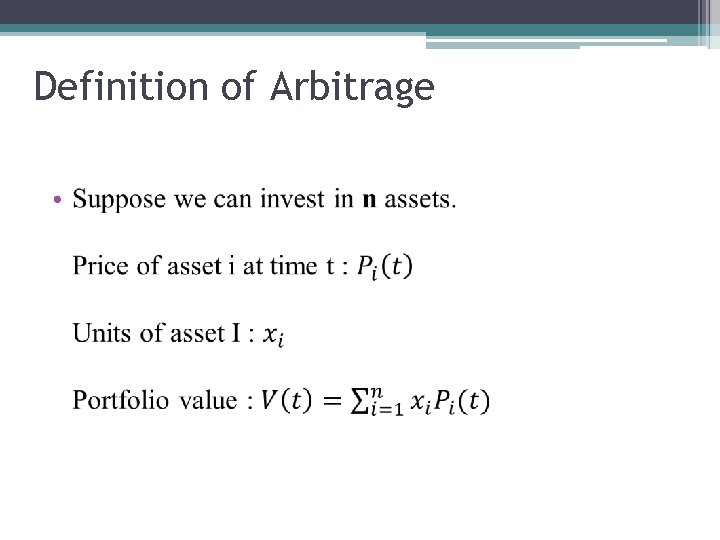 Definition of Arbitrage

• Suppose we can invest in **n** assets.

Price of asset i at time t : $P_i(t)$

Units of asset I : $x_i$

Portfolio value : $V(t) = \sum_{i=1}^{n} x_i P_i(t)$